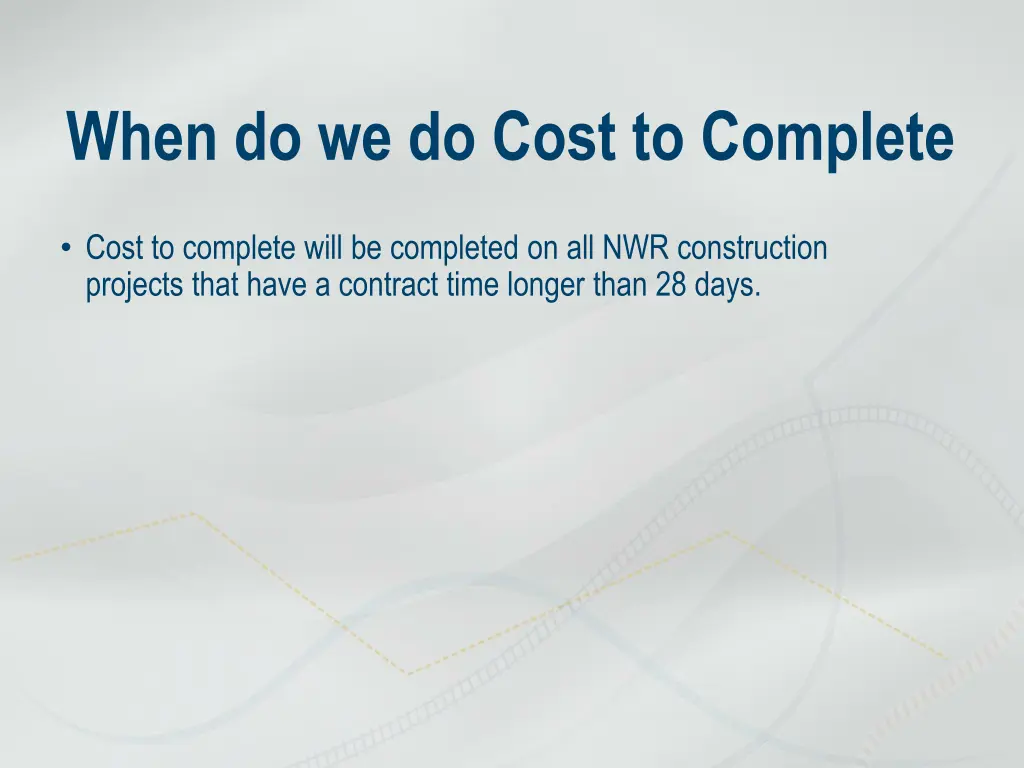 When do we do Cost to Complete

• Cost to complete will be completed on all NWR construction projects that have a contract time longer than 28 days.